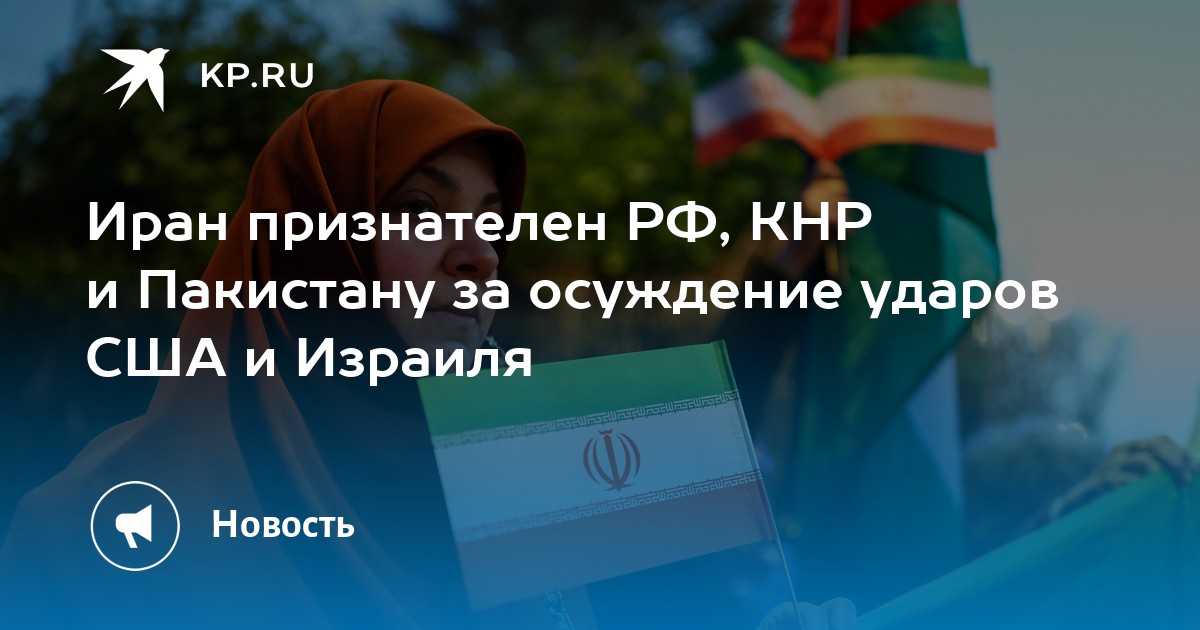 KP.RU

Иран признателен РФ, КНР и Пакистану за осуждение ударов США и Израиля

Новость